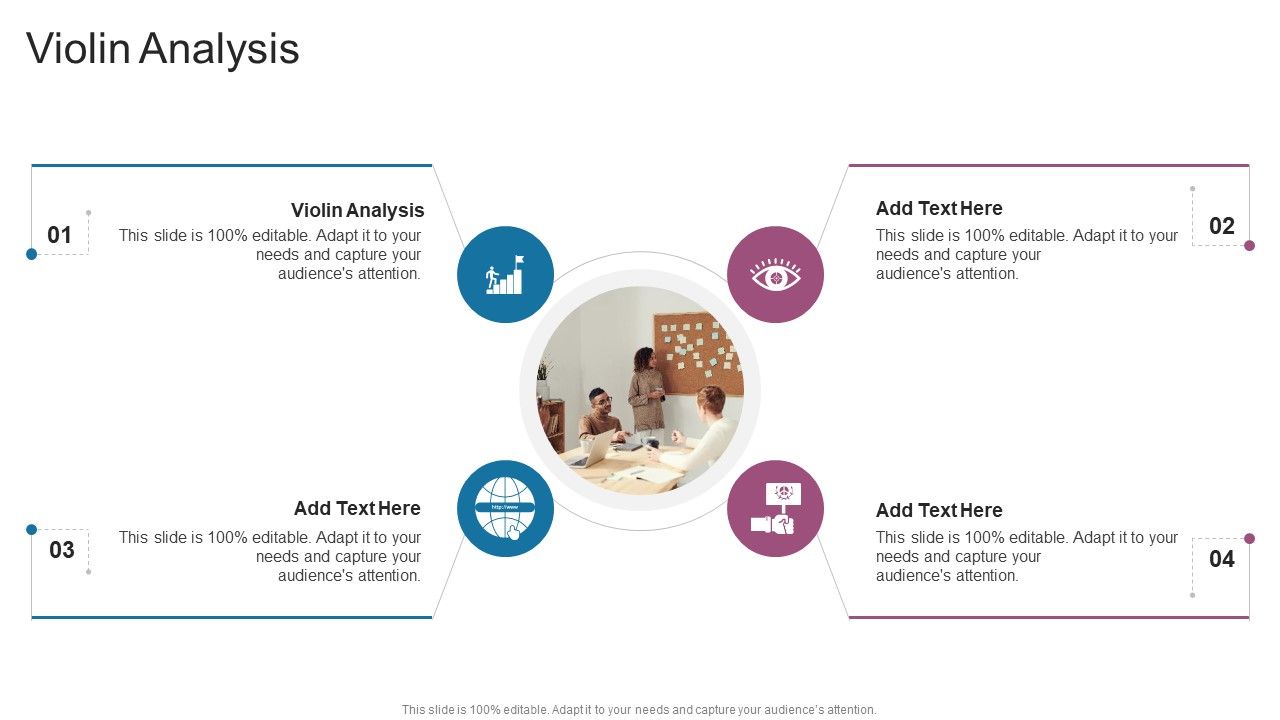 Violin Analysis

01

Violin Analysis

This slide is 100% editable. Adapt it to your needs and capture your audience's attention.

Add Text Here

This slide is 100% editable. Adapt it to your needs and capture your audience's attention.

02

03

Add Text Here

This slide is 100% editable. Adapt it to your needs and capture your audience's attention.

http://www

Add Text Here

This slide is 100% editable. Adapt it to your needs and capture your audience's attention.

04

This slide is 100% editable. Adapt it to your needs and capture your audience's attention.